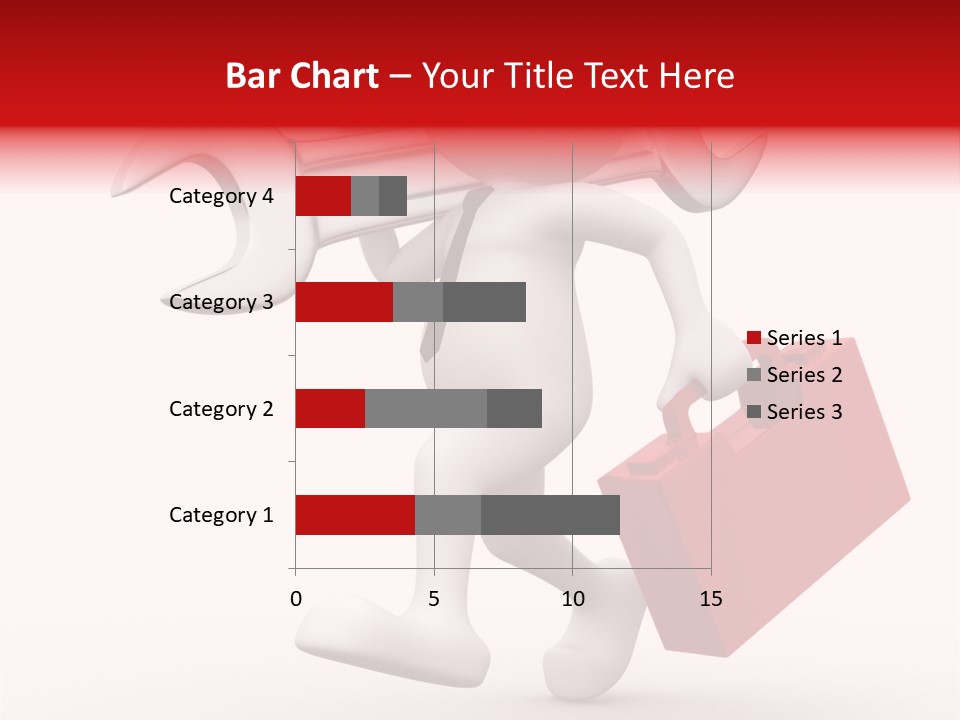 Bar Chart – Your Title Text Here

Category 4
Category 3
Category 2
Category 1

0
5
10
15

Series 1
Series 2
Series 3